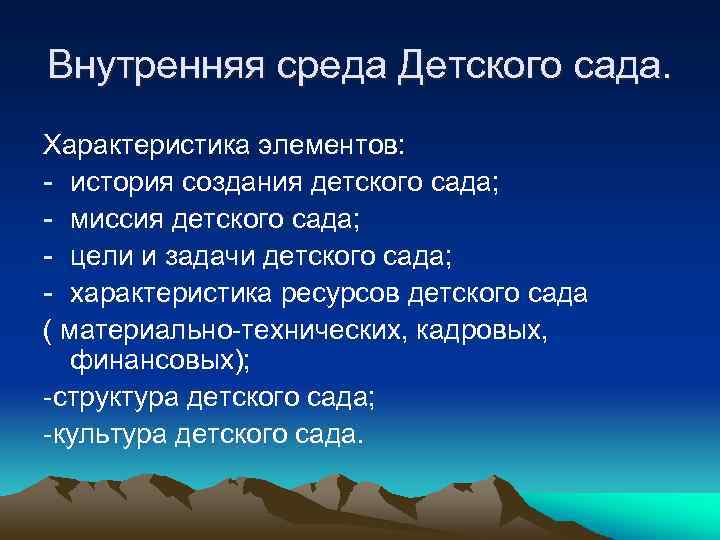 Внутренняя среда Детского сада.

Характеристика элементов:
- история создания детского сада;
- миссия детского сада;
- цели и задачи детского сада;
- характеристика ресурсов детского сада
( материально-технических, кадровых, финансовых);
-структура детского сада;
-культура детского сада.